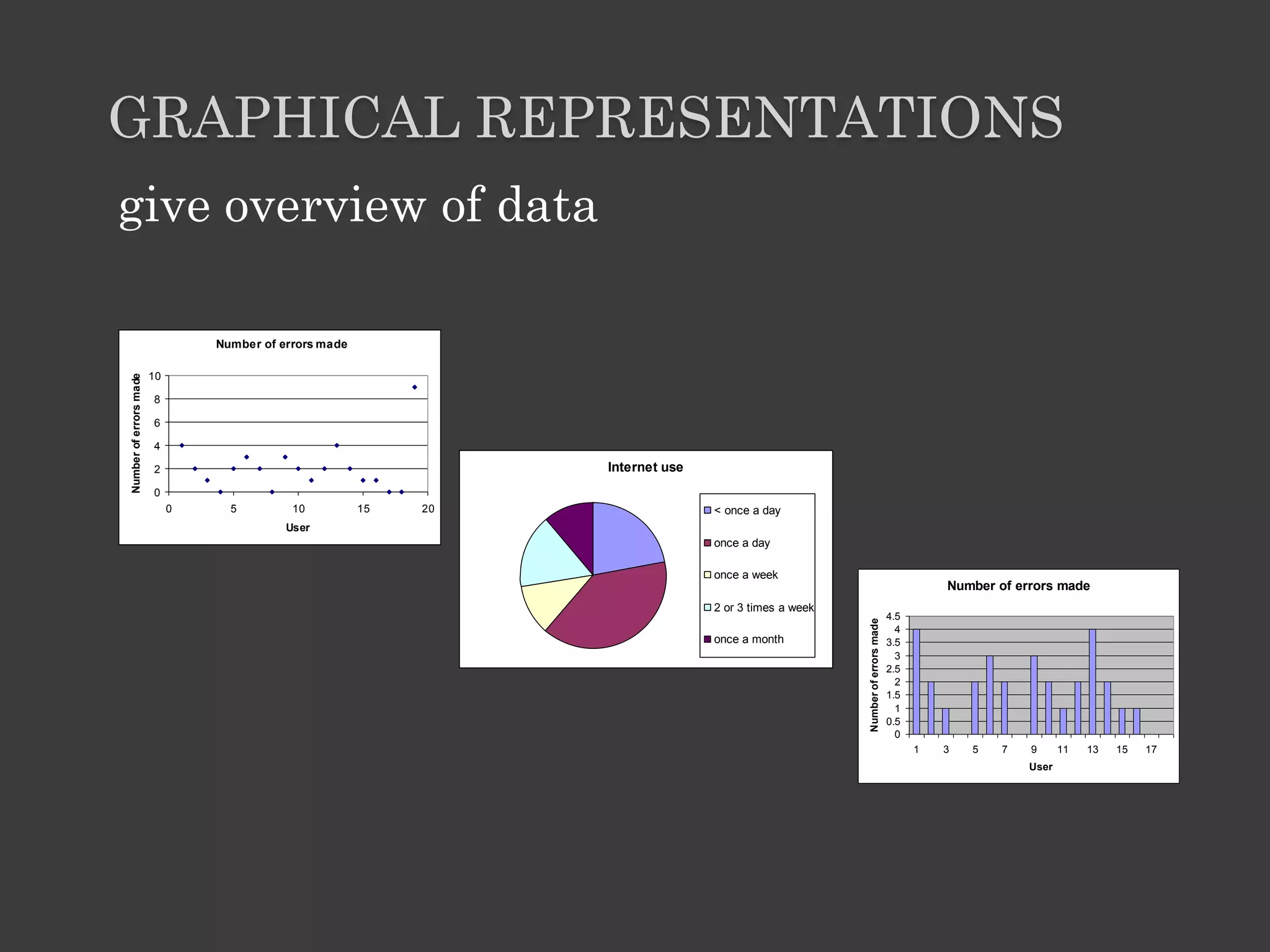 GRAPHICAL REPRESENTATIONS

give overview of data

Number of errors made

Number of errors made

10
8
6
4
2
0

0 5 10 15 20

User

Internet use

< once a day
once a day
once a week
2 or 3 times a week
once a month

Number of errors made

Number of errors made

4.5
4
3.5
3
2.5
2
1.5
1
0.5
0

1 3 5 7 9 11 13 15 17

User